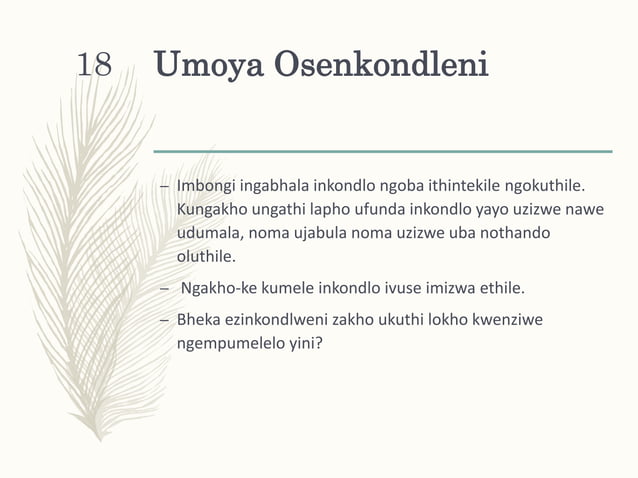 18 Umoya Osenkondleni

– Imbongi ingabhala inkondlo ngoba ithintekile ngokuthile. Kungakho ungathi lapho ufunda inkondlo yayo uzizwe nawe udumala, noma ujabula noma uzizwe uba nothando oluthile.

– Ngakho-ke kumele inkondlo ivuse imizwa ethile.

– Bheka ezinkondlweni zakho ukuthi lokho kwenziwe ngempumelelo yini?